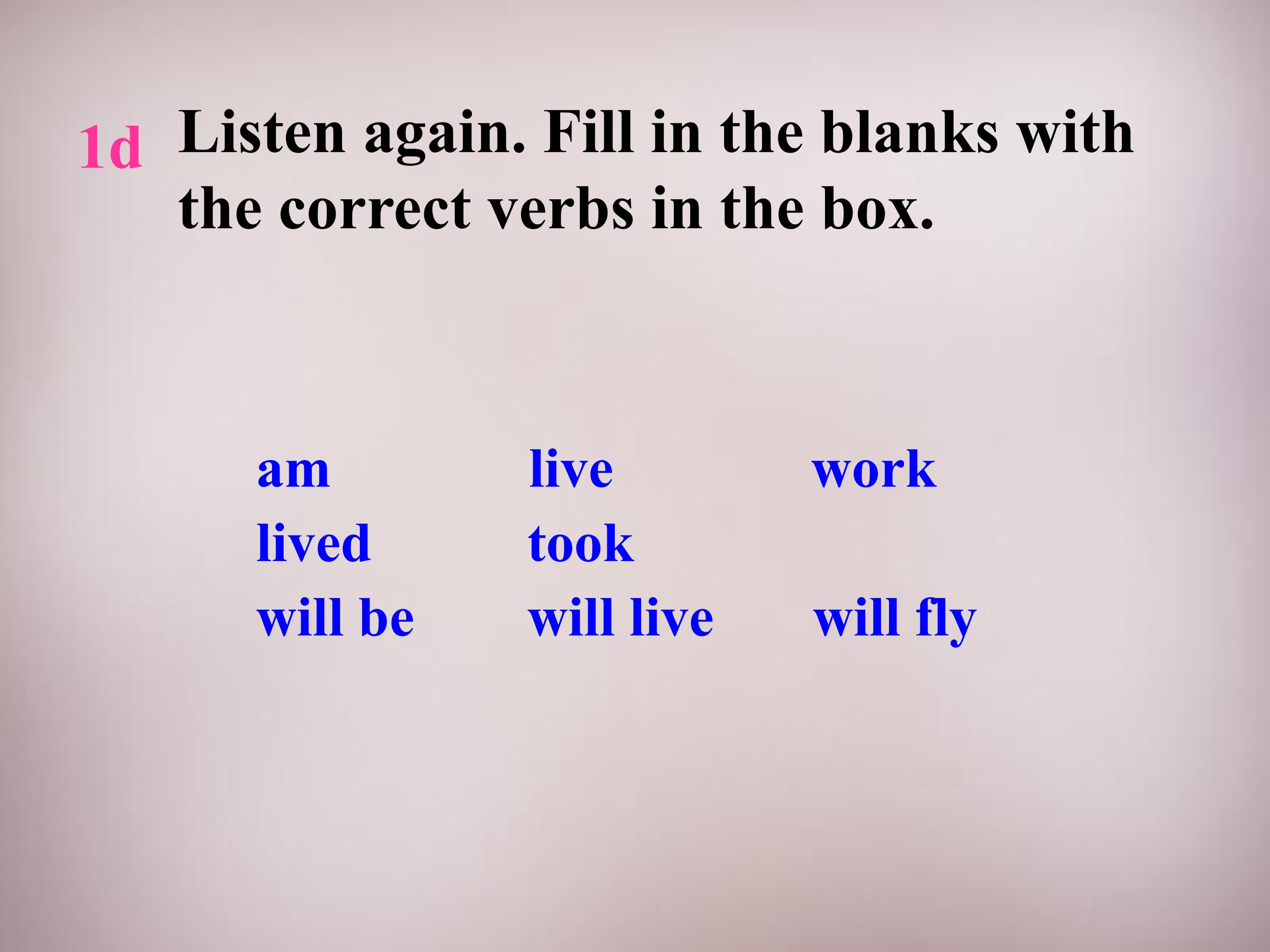 1d Listen again. Fill in the blanks with the correct verbs in the box.

am live work
lived took
will be will live will fly